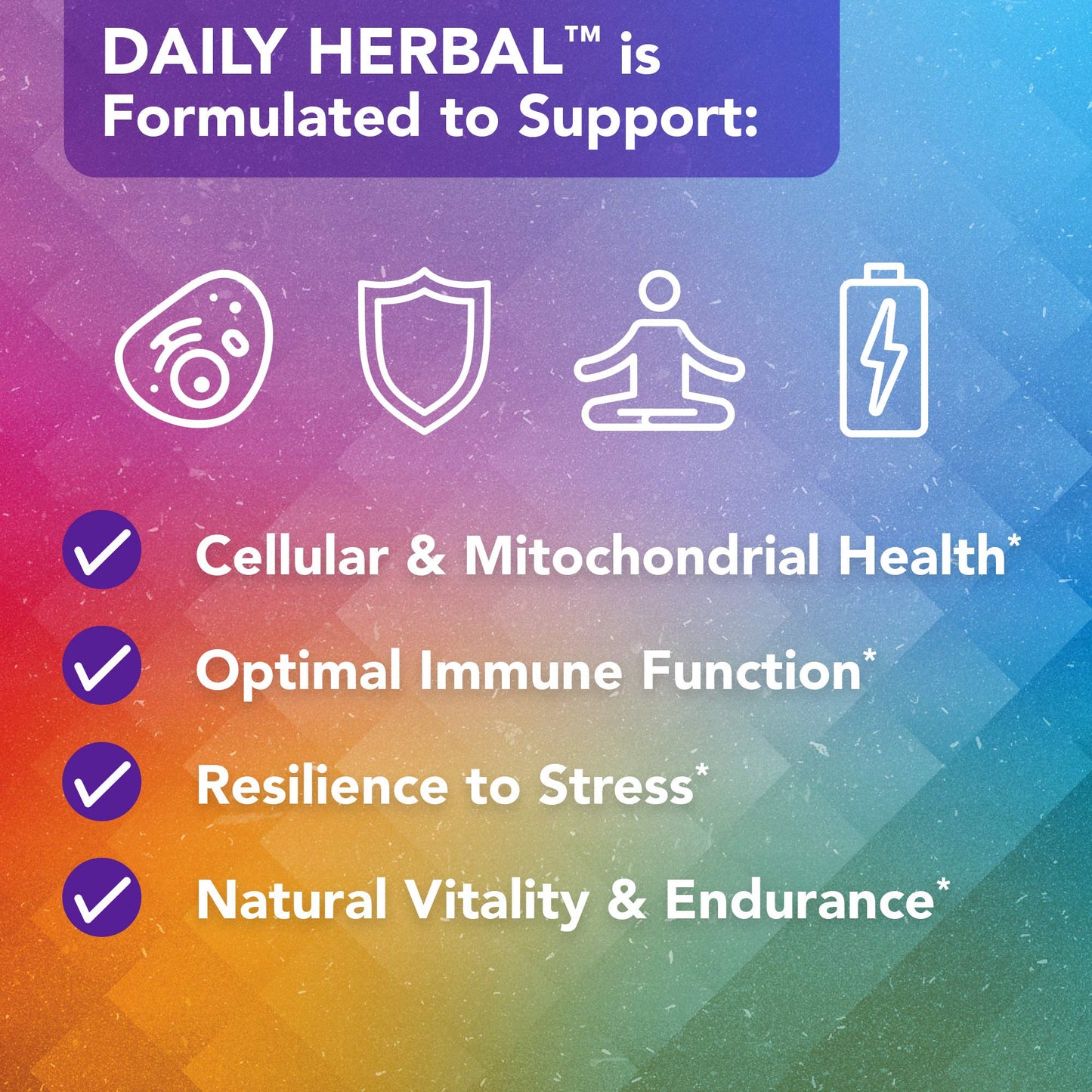 DAILY HERBAL™ is Formulated to Support:

Cellular & Mitochondrial Health*

Optimal Immune Function*

Resilience to Stress*

Natural Vitality & Endurance*